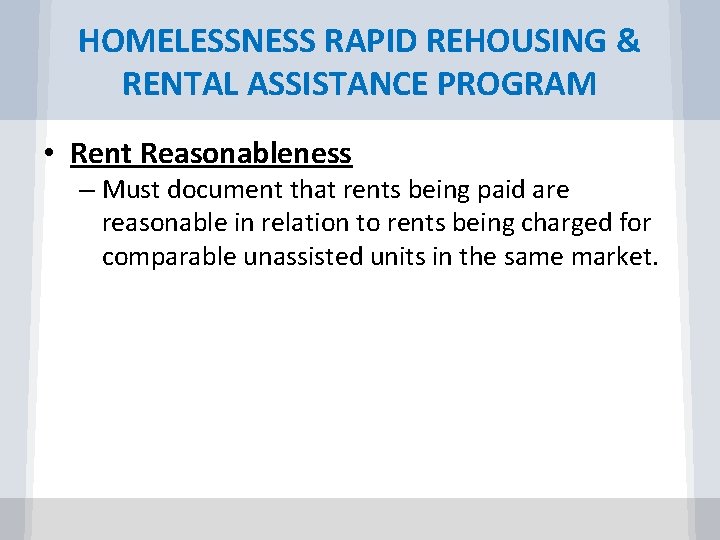 HOMELESSNESS RAPID REHOUSING & RENTAL ASSISTANCE PROGRAM

• Rent Reasonableness
– Must document that rents being paid are reasonable in relation to rents being charged for comparable unassisted units in the same market.